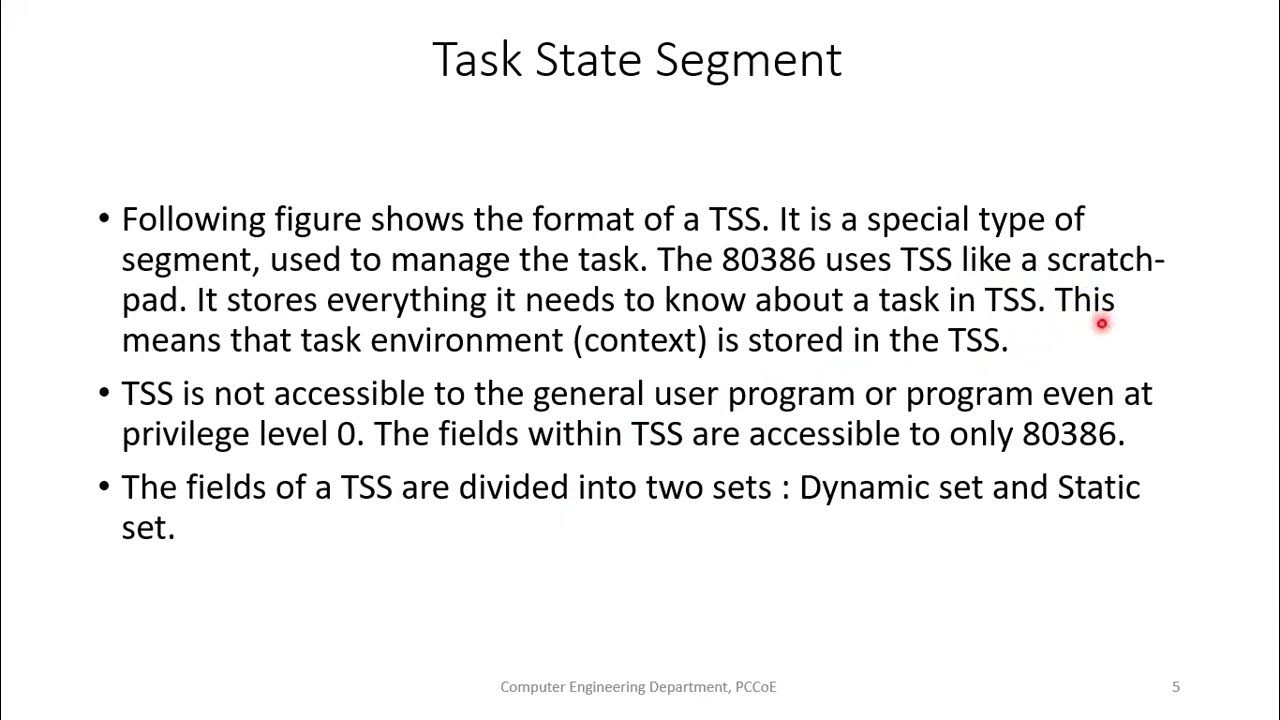 Task State Segment

• Following figure shows the format of a TSS. It is a special type of segment, used to manage the task. The 80386 uses TSS like a scratch-pad. It stores everything it needs to know about a task in TSS. This means that task environment (context) is stored in the TSS.

• TSS is not accessible to the general user program or program even at privilege level 0. The fields within TSS are accessible to only 80386.

• The fields of a TSS are divided into two sets : Dynamic set and Static set.

Computer Engineering Department, PCCoE

5